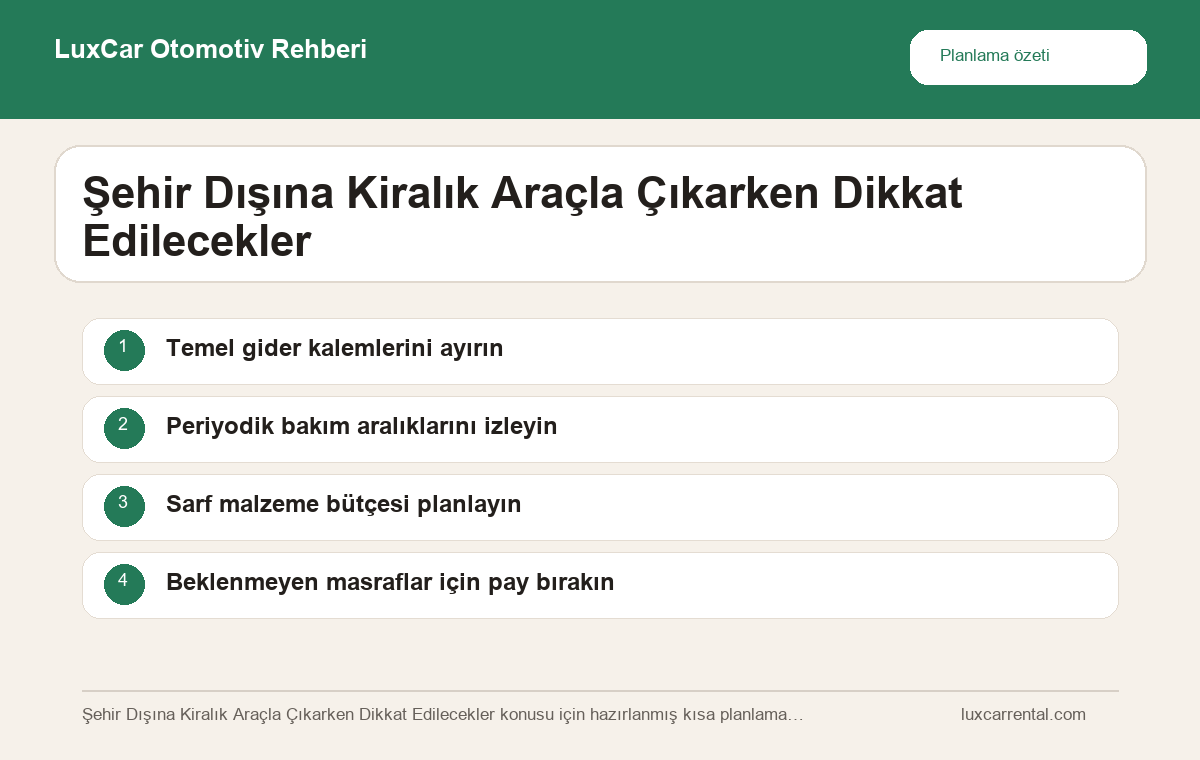 LuxCar Otomotiv Rehberi

Planlama özeti

Şehir Dışına Kiralık Araçla Çıkarken Dikkat Edilecekler

1 Temel gider kalemlerini ayırın

2 Periyodik bakım aralıklarını izleyin

3 Sarf malzeme bütçesi planlayın

4 Beklenmeyen masraflar için pay bırakın

Şehir Dışına Kiralık Araçla Çıkarken Dikkat Edilecekler konusu için hazırlanmış kısa planlama…

luxcarrental.com